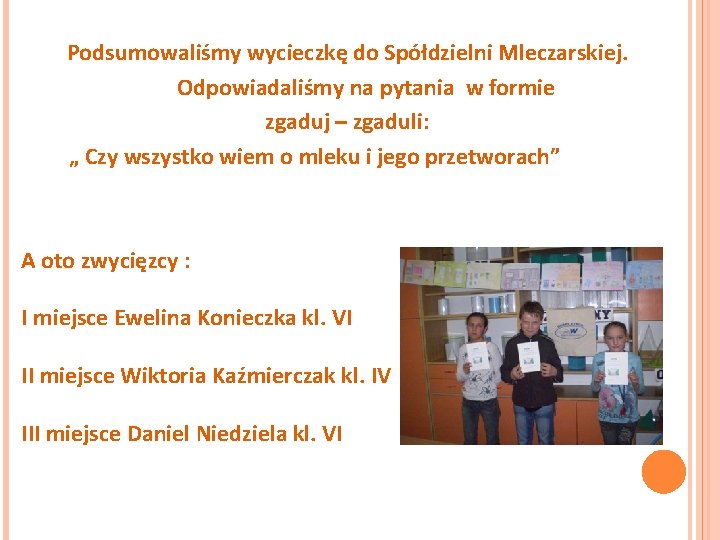 Podsumowaliśmy wycieczkę do Spółdzielni Mleczarskiej.
Odpowiadaliśmy na pytania w formie
zgaduj – zgaduli:
„ Czy wszystko wiem o mleku i jego przetworach”

A oto zwycięzcy :

I miejsce Ewelina Konieczka kl. VI

II miejsce Wiktoria Kaźmierczak kl. IV

III miejsce Daniel Niedziela kl. VI